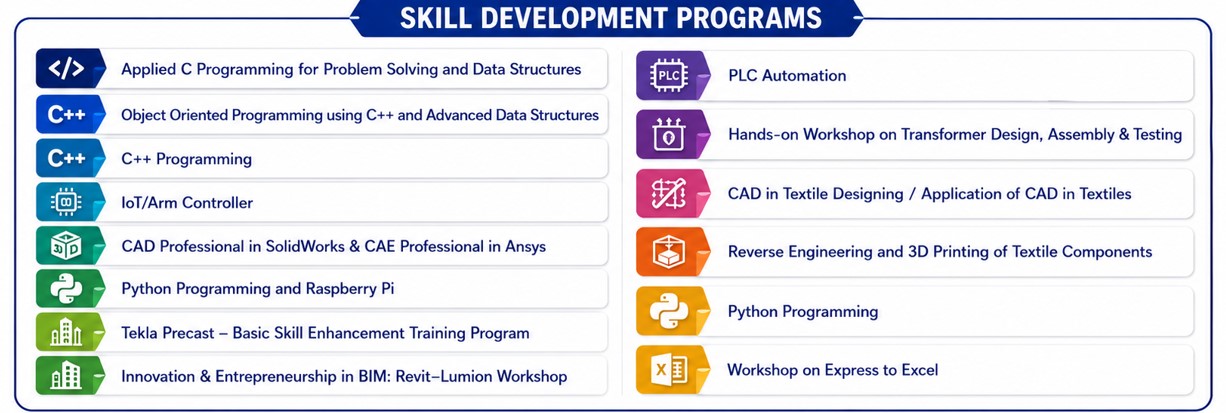 SKILL DEVELOPMENT PROGRAMS

</> Applied C Programming for Problem Solving and Data Structures

C++ Object Oriented Programming using C++ and Advanced Data Structures

C++ C++ Programming

IoT/Arm Controller

3D CAD Professional in SolidWorks & CAE Professional in Ansys

Python Programming and Raspberry Pi

Tekla Precast – Basic Skill Enhancement Training Program

Innovation & Entrepreneurship in BIM: Revit–Lumion Workshop

PLC PLC Automation

Hands-on Workshop on Transformer Design, Assembly & Testing

CAD in Textile Designing / Application of CAD in Textiles

Reverse Engineering and 3D Printing of Textile Components

Python Programming

X Workshop on Express to Excel